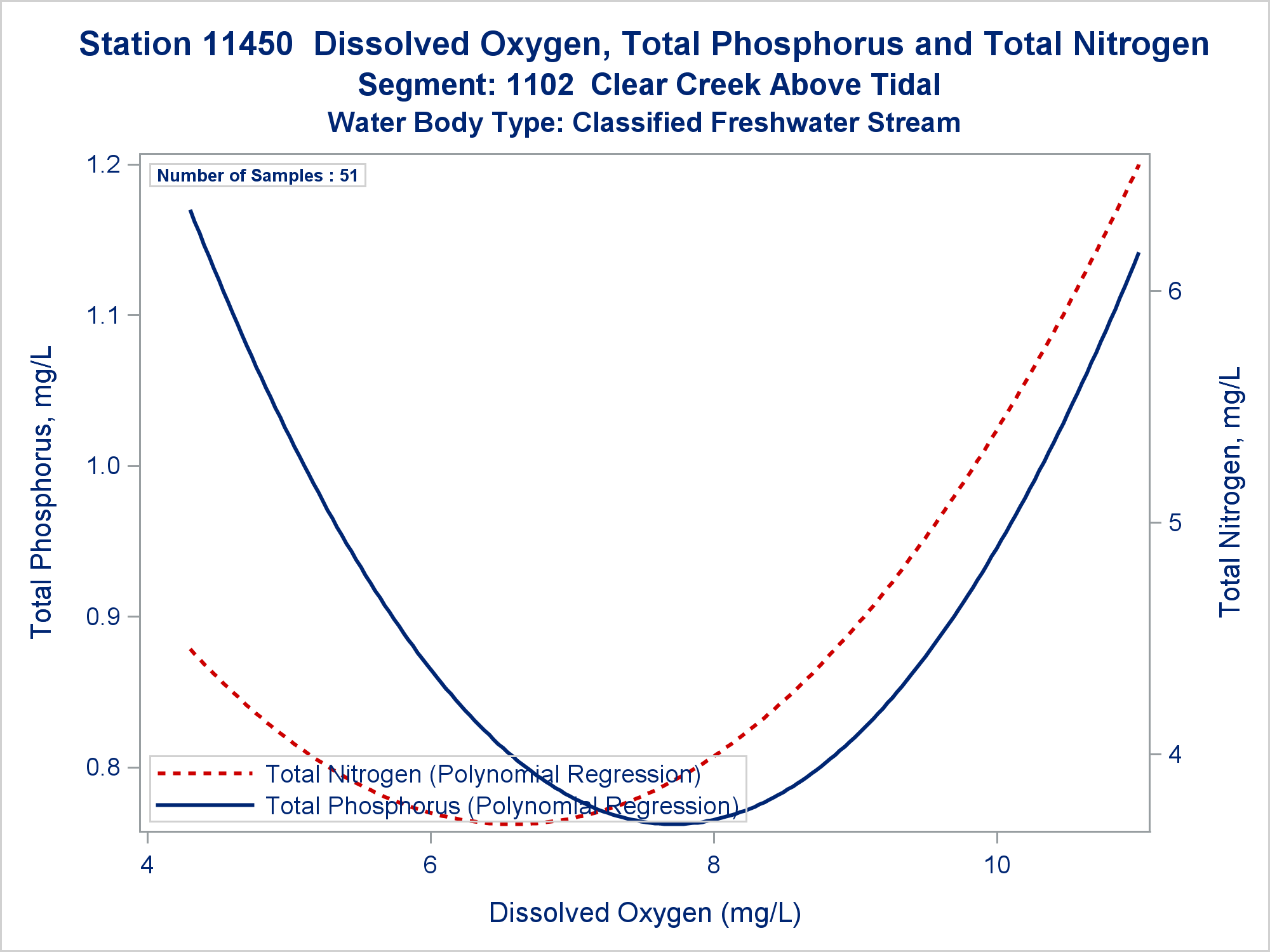 Station 11450 Dissolved Oxygen, Total Phosphorus and Total Nitrogen
Segment: 1102 Clear Creek Above Tidal
Water Body Type: Classified Freshwater Stream

Number of Samples : 51

Total Phosphorus, mg/L

1.2
1.1
1.0
0.9
0.8

Total Nitrogen, mg/L

6
5
4

Total Nitrogen (Polynomial Regression)
Total Phosphorus (Polynomial Regression)

4
6
8
10

Dissolved Oxygen (mg/L)